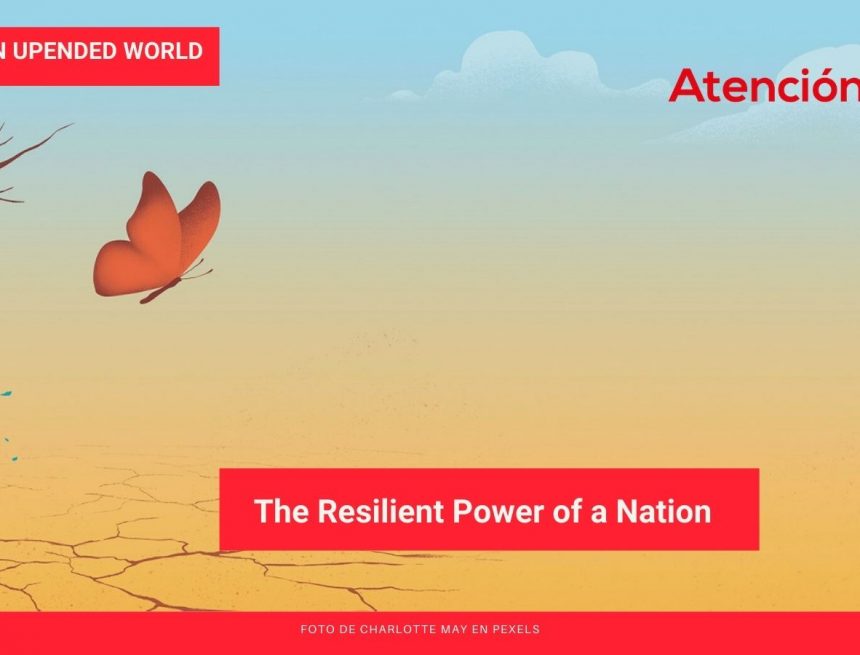 N UPENDED WORLD

Atención

The Resilient Power of a Nation

FOTO DE CHARLOTTE MAY EN PEXELS